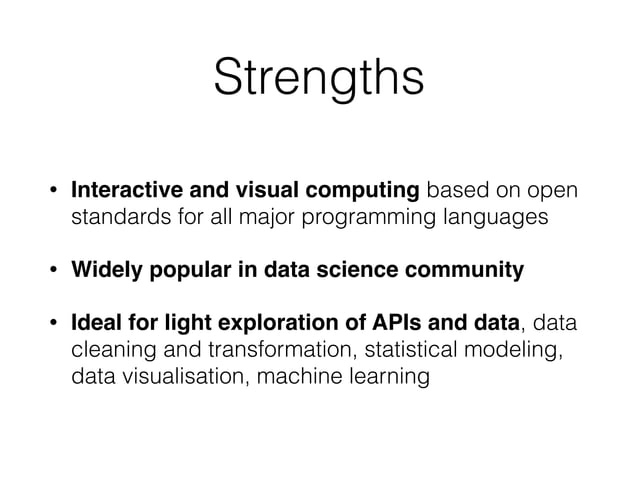 Strengths

• Interactive and visual computing based on open standards for all major programming languages

• Widely popular in data science community

• Ideal for light exploration of APIs and data, data cleaning and transformation, statistical modeling, data visualisation, machine learning